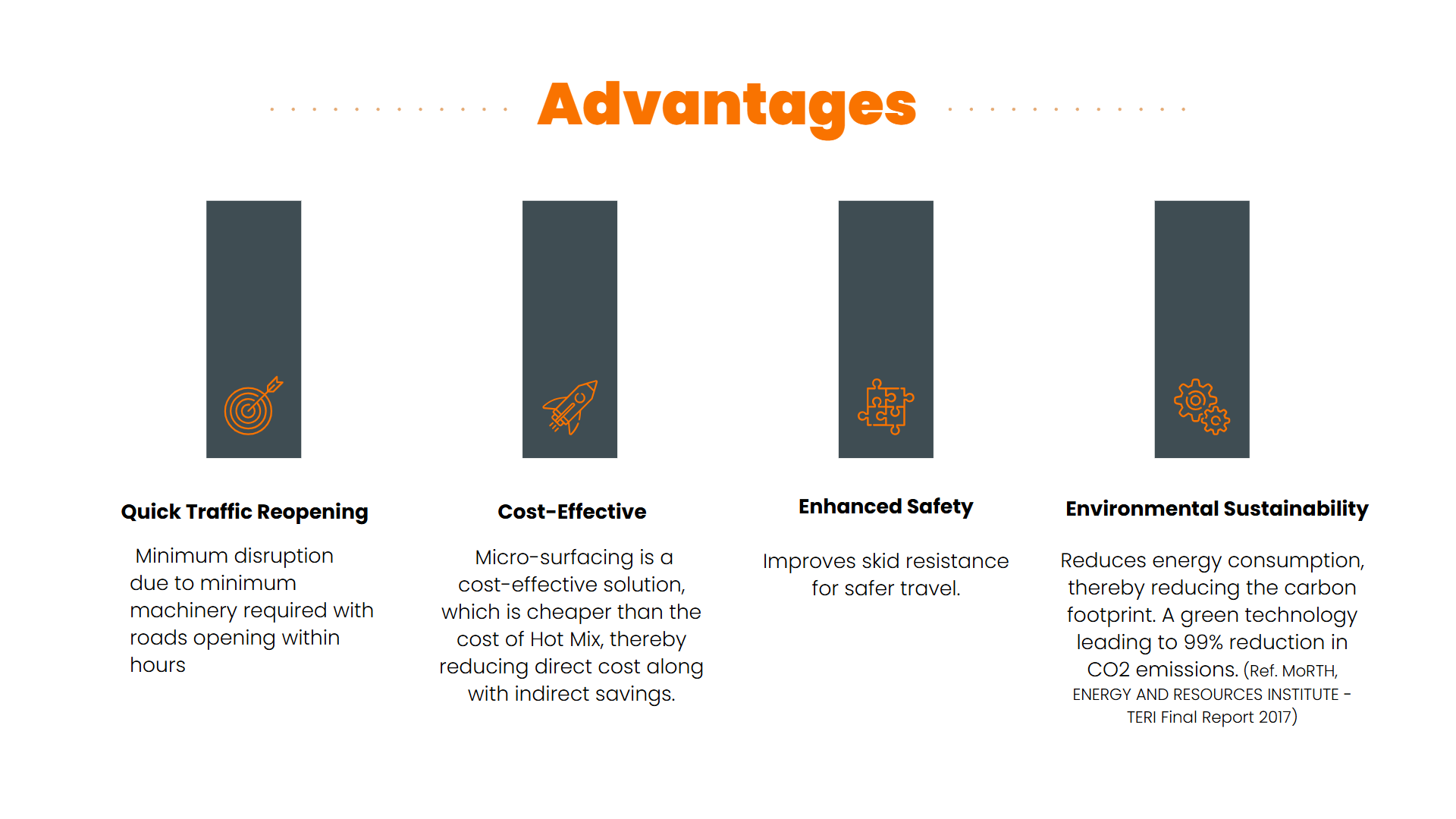 Advantages

Quick Traffic Reopening

Minimum disruption due to minimum machinery required with roads opening within hours

Cost-Effective

Micro-surfacing is a cost-effective solution, which is cheaper than the cost of Hot Mix, thereby reducing direct cost along with indirect savings.

Enhanced Safety

Improves skid resistance for safer travel.

Environmental Sustainability

Reduces energy consumption, thereby reducing the carbon footprint. A green technology leading to 99% reduction in CO2 emissions. (Ref. MoRTH, ENERGY AND RESOURCES INSTITUTE - TERI Final Report 2017)